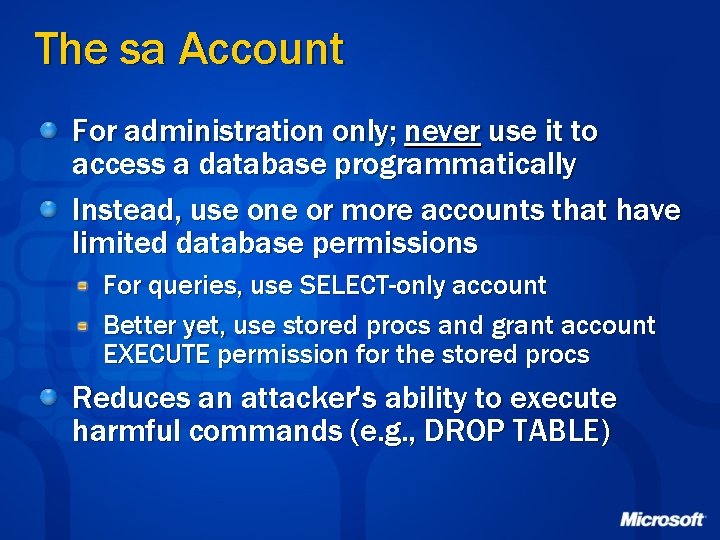 The sa Account

For administration only; never use it to access a database programmatically

Instead, use one or more accounts that have limited database permissions

For queries, use SELECT-only account

Better yet, use stored procs and grant account EXECUTE permission for the stored procs

Reduces an attacker's ability to execute harmful commands (e.g., DROP TABLE)

Microsoft